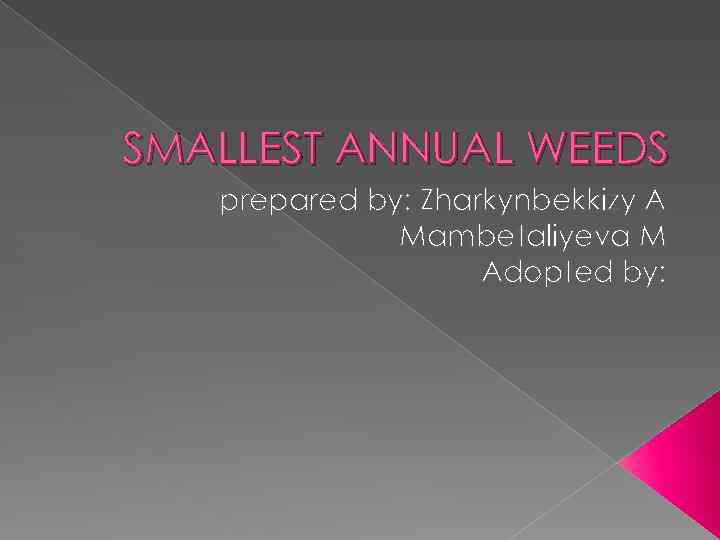 SMALLEST ANNUAL WEEDS

prepared by: Zharkynbekkizy A
Mambetaliyeva M
Adopted by: